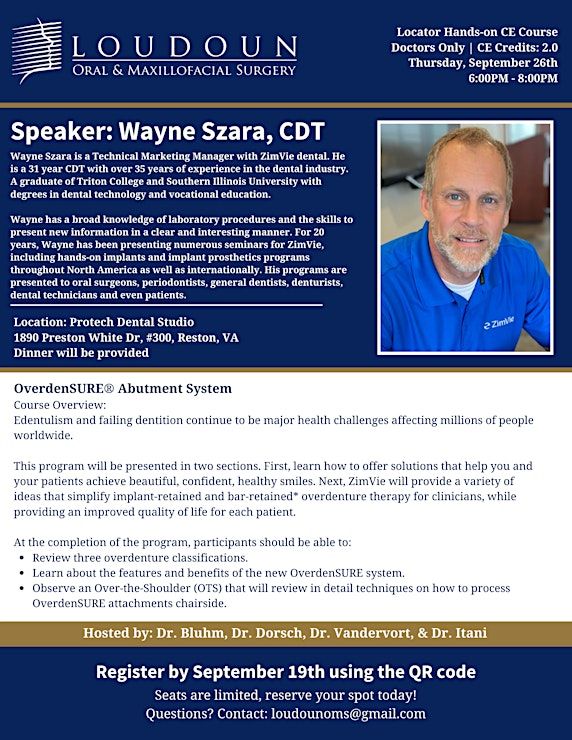 LOUDOUN
ORAL & MAXILLOFACIAL SURGERY

Locator Hands-on CE Course
Doctors Only | CE Credits: 2.0
Thursday, September 26th
6:00PM - 8:00PM

Speaker: Wayne Szara, CDT

Wayne Szara is a Technical Marketing Manager with ZimVie dental. He is a 31 year CDT with over 35 years of experience in the dental industry. A graduate of Triton College and Southern Illinois University with degrees in dental technology and vocational education.

Wayne has a broad knowledge of laboratory procedures and the skills to present new information in a clear and interesting manner. For 20 years, Wayne has been presenting numerous seminars for ZimVie, including hands-on implants and implant prosthetics programs throughout North America as well as internationally. His programs are presented to oral surgeons, periodontists, general dentists, denturists, dental technicians and even patients.

Location: Protech Dental Studio
1890 Preston White Dr, #300, Reston, VA
Dinner will be provided

ZimVie

OverdenSURE® Abutment System
Course Overview:
Edentulism and failing dentition continue to be major health challenges affecting millions of people worldwide.

This program will be presented in two sections. First, learn how to offer solutions that help you and your patients achieve beautiful, confident, healthy smiles. Next, ZimVie will provide a variety of ideas that simplify implant-retained and bar-retained* overdenture therapy for clinicians, while providing an improved quality of life for each patient.

At the completion of the program, participants should be able to:
• Review three overdenture classifications.
• Learn about the features and benefits of the new OverdenSURE system.
• Observe an Over-the-Shoulder (OTS) that will review in detail techniques on how to process OverdenSURE attachments chairside.

Hosted by: Dr. Bluhm, Dr. Dorsch, Dr. Vandervort, & Dr. Itani

Register by September 19th using the QR code
Seats are limited, reserve your spot today!
Questions? Contact: loudounoms@gmail.com